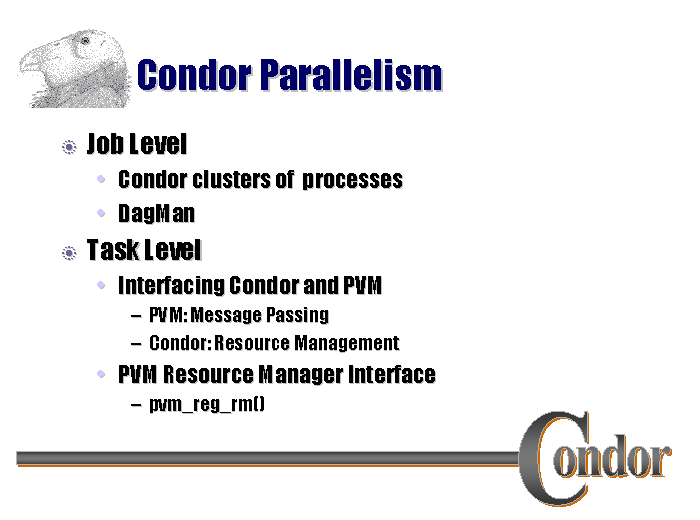 Condor Parallelism

Job Level

Condor clusters of processes

DagMan

Task Level

Interfacing Condor and PVM

– PVM: Message Passing

– Condor: Resource Management

PVM Resource Manager Interface

– pvm_reg_rm()

Condor